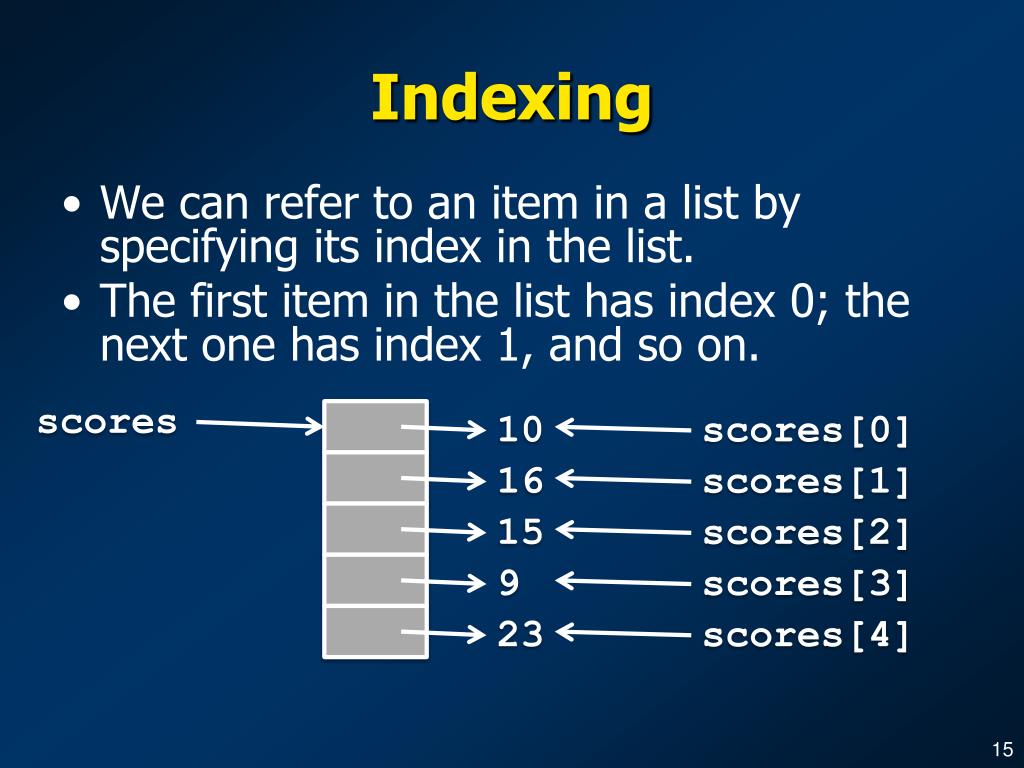 Indexing

• We can refer to an item in a list by specifying its index in the list.
• The first item in the list has index 0; the next one has index 1, and so on.

scores

10 scores[0]
16 scores[1]
15 scores[2]
9 scores[3]
23 scores[4]

15